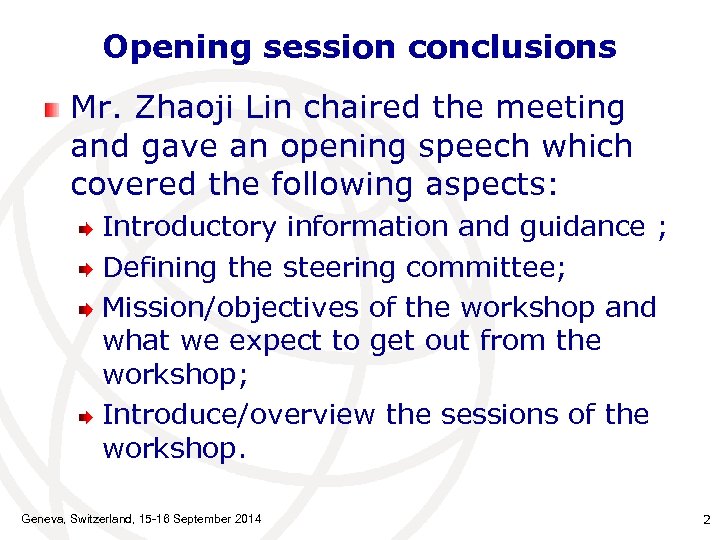 Opening session conclusions

Mr. Zhaoji Lin chaired the meeting and gave an opening speech which covered the following aspects:

Introductory information and guidance ;

Defining the steering committee;

Mission/objectives of the workshop and what we expect to get out from the workshop;

Introduce/overview the sessions of the workshop.

Geneva, Switzerland, 15-16 September 2014

2